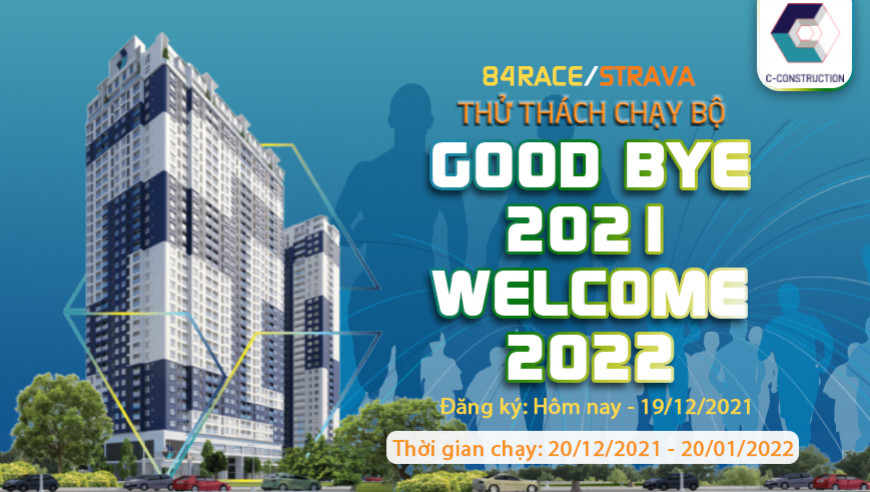 C-CONSTRUCTION

84RACE/STRAVA
THỬ THÁCH CHẠY BỘ
GOOD BYE
2021
WELCOME
2022

Đăng ký: Hôm nay - 19/12/2021

Thời gian chạy: 20/12/2021 - 20/01/2022